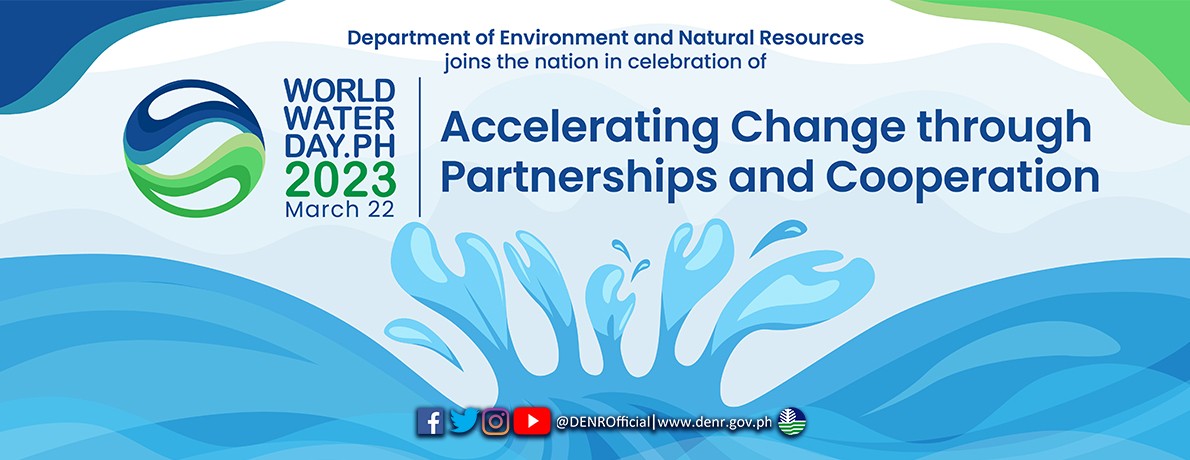 Department of Environment and Natural Resources
joins the nation in celebration of

WORLD WATER DAY.PH 2023 March 22

Accelerating Change through Partnerships and Cooperation

@DENROfficial | www.denr.gov.ph